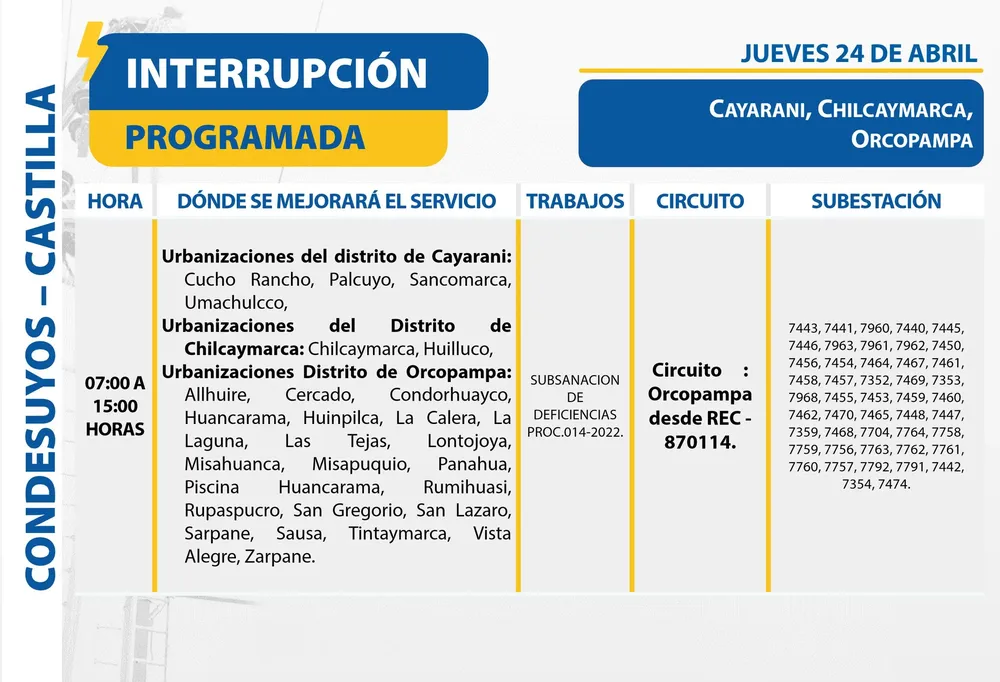 CONDESUYOS – CASTILLA

INTERRUPCIÓN
PROGRAMADA

JUEVES 24 DE ABRIL

CAYARANI, CHILCAYMARCA, ORCOPAMPA

| HORA | DÓNDE SE MEJORARÁ EL SERVICIO | TRABAJOS | CIRCUITO | SUBESTACIÓN |
|---|---|---|---|---|
| 07:00 A 15:00 HORAS | **Urbanizaciones del distrito de Cayarani:** Cucho Rancho, Palcuyo, Sancomarca, Umachulcco, **Urbanizaciones del Distrito de Chilcaymarca:** Chilcaymarca, Huilluco, **Urbanizaciones Distrito de Orcopampa:** Allhuire, Cercado, Condorhuayco, Huancarama, Huinpilca, La Calera, La Laguna, Las Tejas, Lontojoya, Misahuanca, Misapuquio, Panahua, Piscina Huancarama, Rumihuasi, Rupaspucro, San Gregorio, San Lazaro, Sarpane, Sausa, Tintaymarca, Vista Alegre, Zarpane. | SUBSANACION DE DEFICIENCIAS PROC.014-2022. | Circuito : Orcopampa desde REC - 870114. | 7443, 7441, 7960, 7440, 7445, 7446, 7963, 7961, 7962, 7450, 7456, 7454, 7464, 7467, 7461, 7458, 7457, 7352, 7469, 7353, 7968, 7455, 7453, 7459, 7460, 7462, 7470, 7465, 7448, 7447, 7359, 7468, 7704, 7764, 7758, 7759, 7756, 7763, 7762, 7761, 7760, 7757, 7792, 7791, 7442, 7354, 7474. |